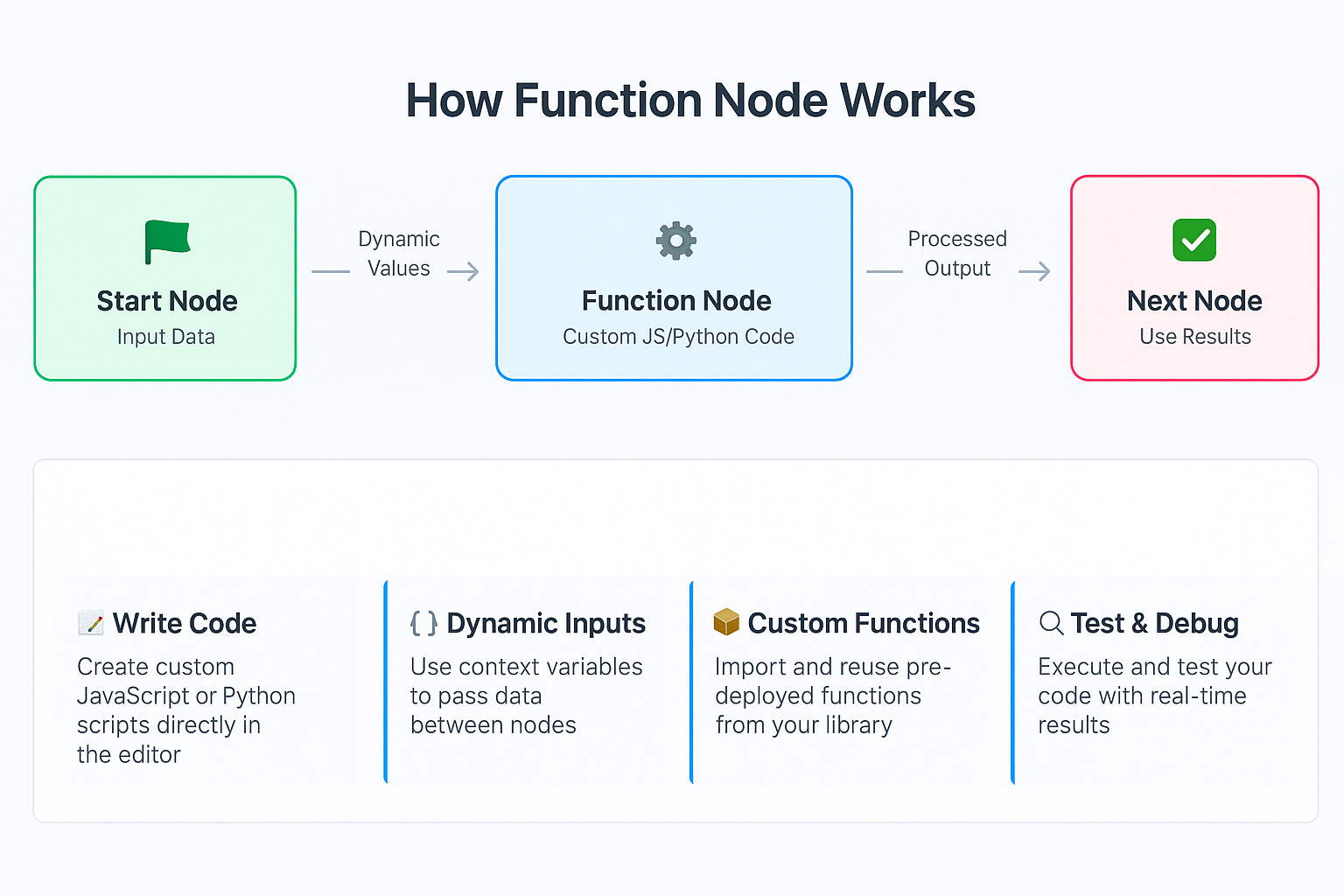 How Function Node Works

Start Node
Input Data

Dynamic Values

Function Node
Custom JS/Python Code

Processed Output

Next Node
Use Results

Write Code
Create custom JavaScript or Python scripts directly in the editor

{ } Dynamic Inputs
Use context variables to pass data between nodes

Custom Functions
Import and reuse pre-deployed functions from your library

Test & Debug
Execute and test your code with real-time results